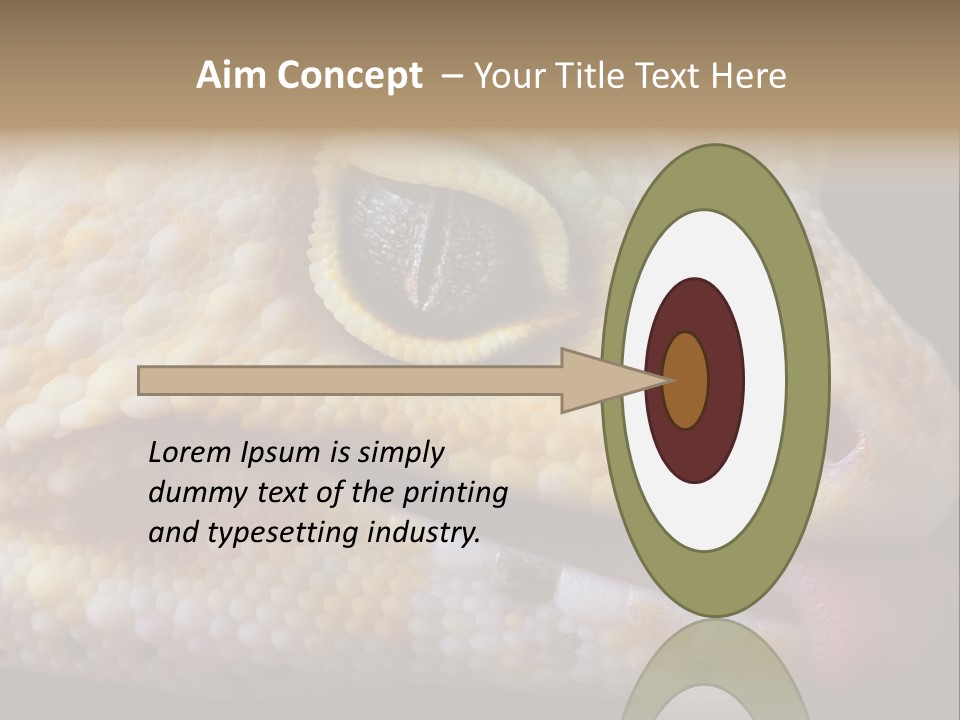 Aim Concept – Your Title Text Here

Lorem Ipsum is simply dummy text of the printing and typesetting industry.